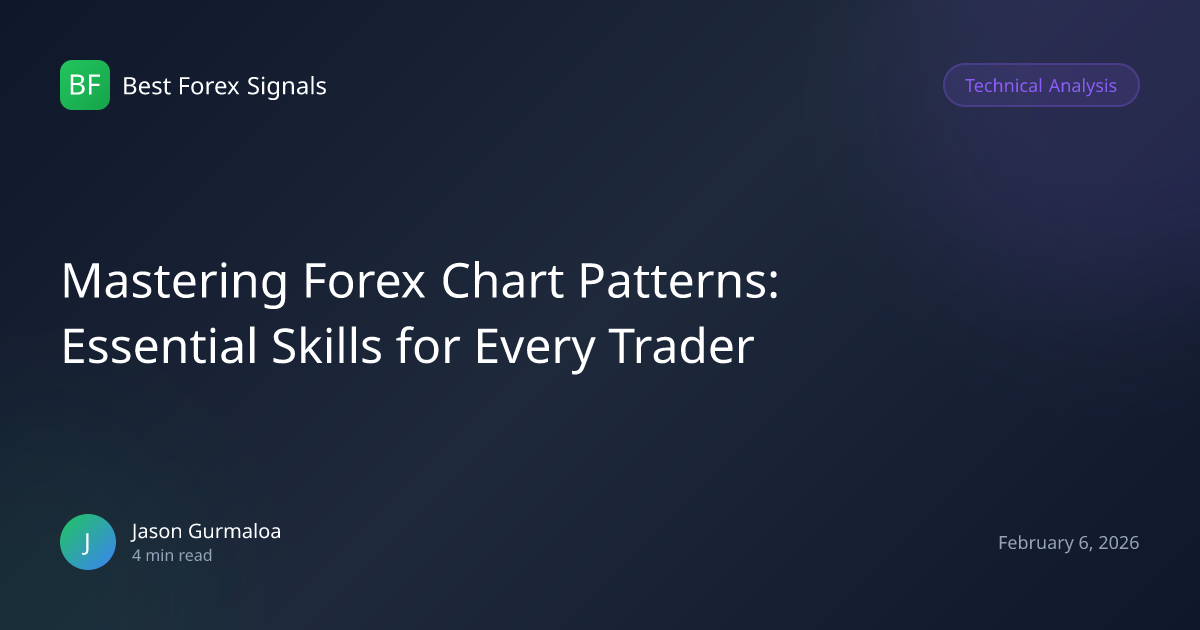 BF Best Forex Signals

Technical Analysis

Mastering Forex Chart Patterns: Essential Skills for Every Trader

J

Jason Gurmaloa
4 min read

February 6, 2026